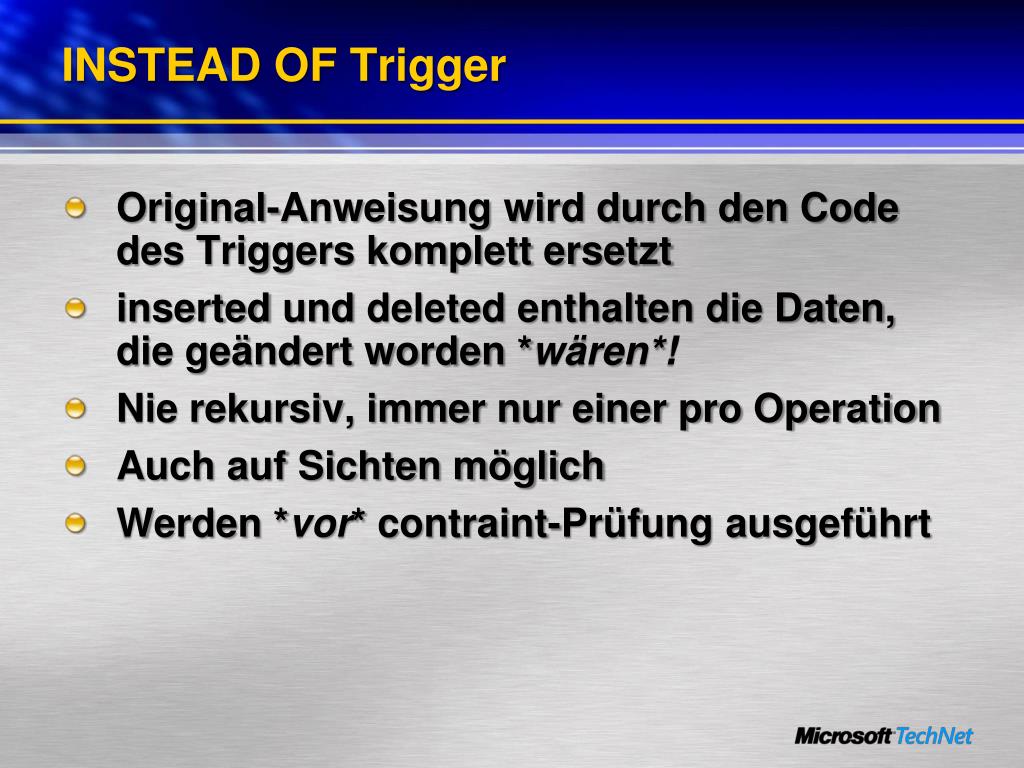 INSTEAD OF Trigger

Original-Anweisung wird durch den Code des Triggers komplett ersetzt

inserted und deleted enthalten die Daten, die geändert worden *wären*!

Nie rekursiv, immer nur einer pro Operation

Auch auf Sichten möglich

Werden *vor* contraint-Prüfung ausgeführt

Microsoft TechNet